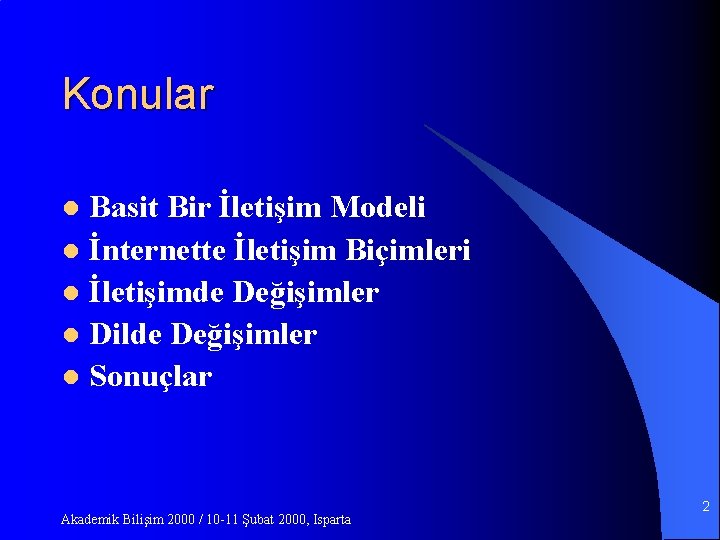 Konular

- Basit Bir İletişim Modeli
- İnternette İletişim Biçimleri
- İletişimde Değişimler
- Dilde Değişimler
- Sonuçlar

Akademik Bilişim 2000 / 10-11 Şubat 2000, Isparta

2